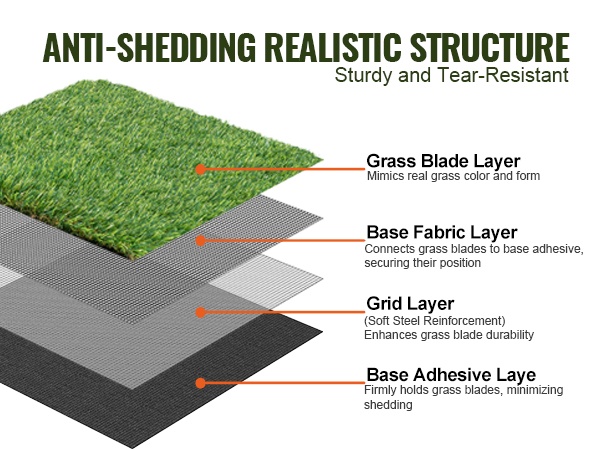 ANTI-SHEDDING REALISTIC STRUCTURE
Sturdy and Tear-Resistant

Grass Blade Layer
Mimics real grass color and form

Base Fabric Layer
Connects grass blades to base adhesive, securing their position

Grid Layer
(Soft Steel Reinforcement)
Enhances grass blade durability

Base Adhesive Laye
Firmly holds grass blades, minimizing shedding